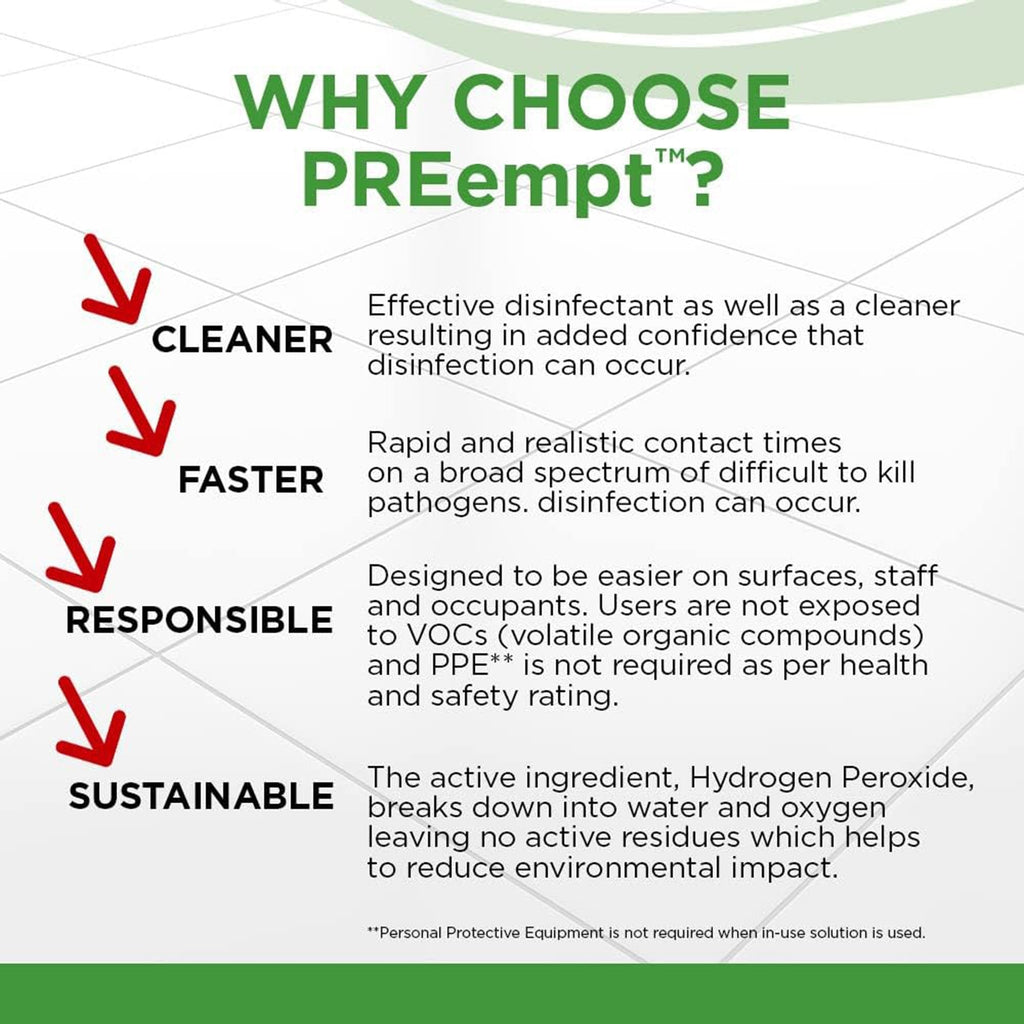 WHY CHOOSE PREempt™?

CLEANER

Effective disinfectant as well as a cleaner resulting in added confidence that disinfection can occur.

FASTER

Rapid and realistic contact times on a broad spectrum of difficult to kill pathogens. disinfection can occur.

RESPONSIBLE

Designed to be easier on surfaces, staff and occupants. Users are not exposed to VOCs (volatile organic compounds) and PPE** is not required as per health and safety rating.

SUSTAINABLE

The active ingredient, Hydrogen Peroxide, breaks down into water and oxygen leaving no active residues which helps to reduce environmental impact.

**Personal Protective Equipment is not required when in-use solution is used.